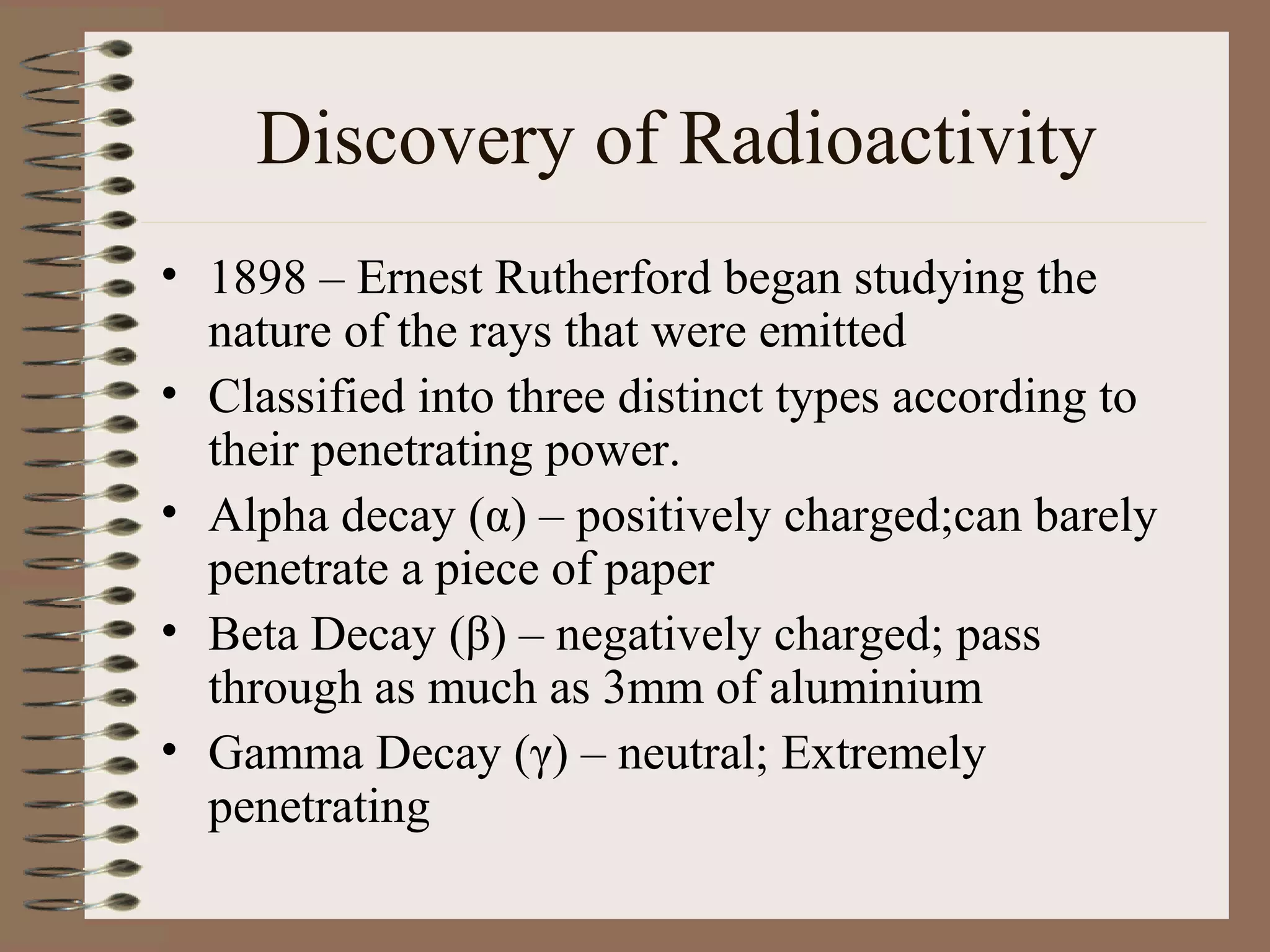 Discovery of Radioactivity

• 1898 – Ernest Rutherford began studying the nature of the rays that were emitted
• Classified into three distinct types according to their penetrating power.
• Alpha decay (α) – positively charged;can barely penetrate a piece of paper
• Beta Decay (β) – negatively charged; pass through as much as 3mm of aluminium
• Gamma Decay (γ) – neutral; Extremely penetrating